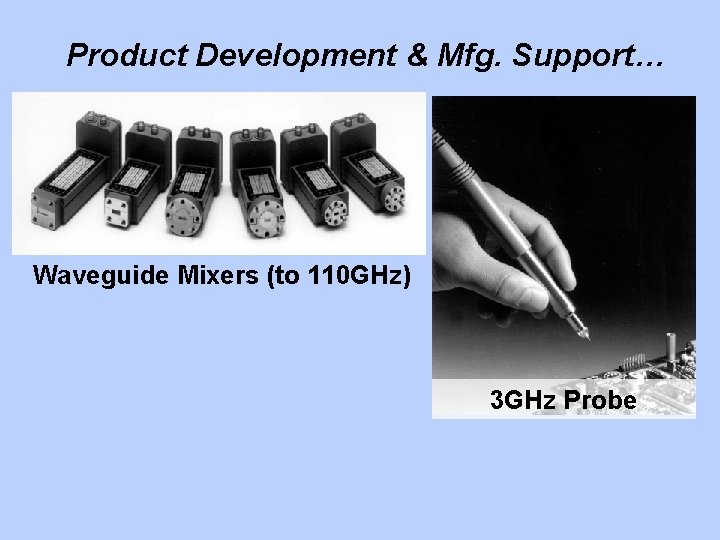 Product Development & Mfg. Support…

Waveguide Mixers (to 110GHz)

3GHz Probe